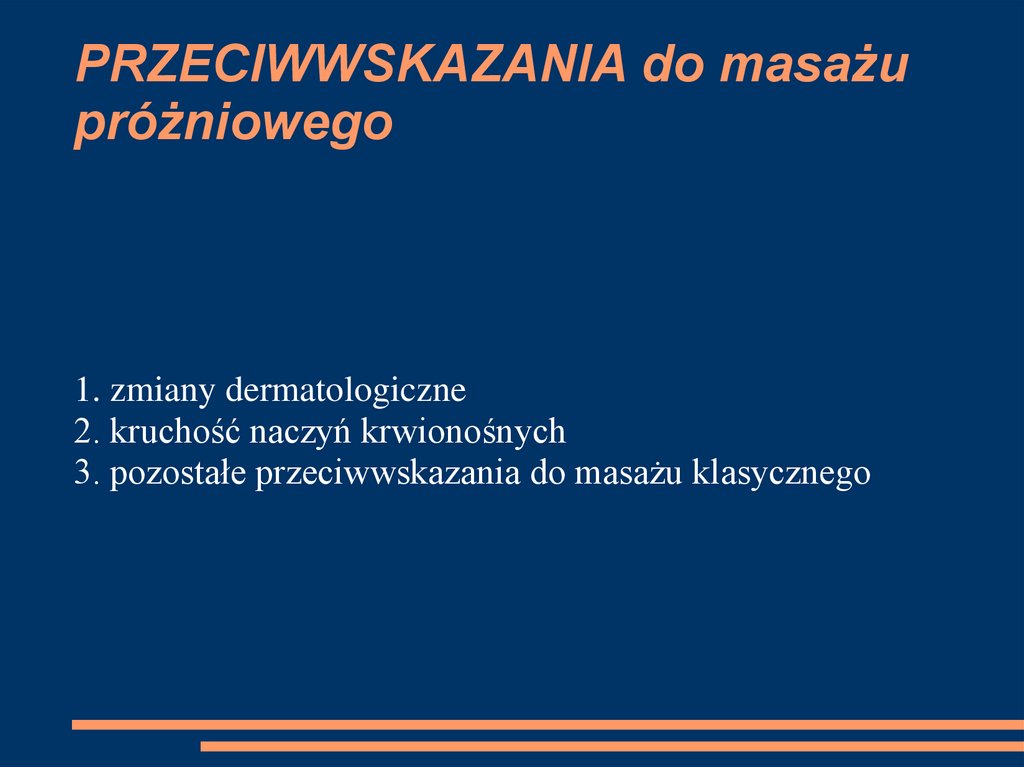 PRZECIWWSKAZANIA do masażu próżniowego

1. zmiany dermatologiczne
2. kruchość naczyń krwionośnych
3. pozostałe przeciwwskazania do masażu klasycznego